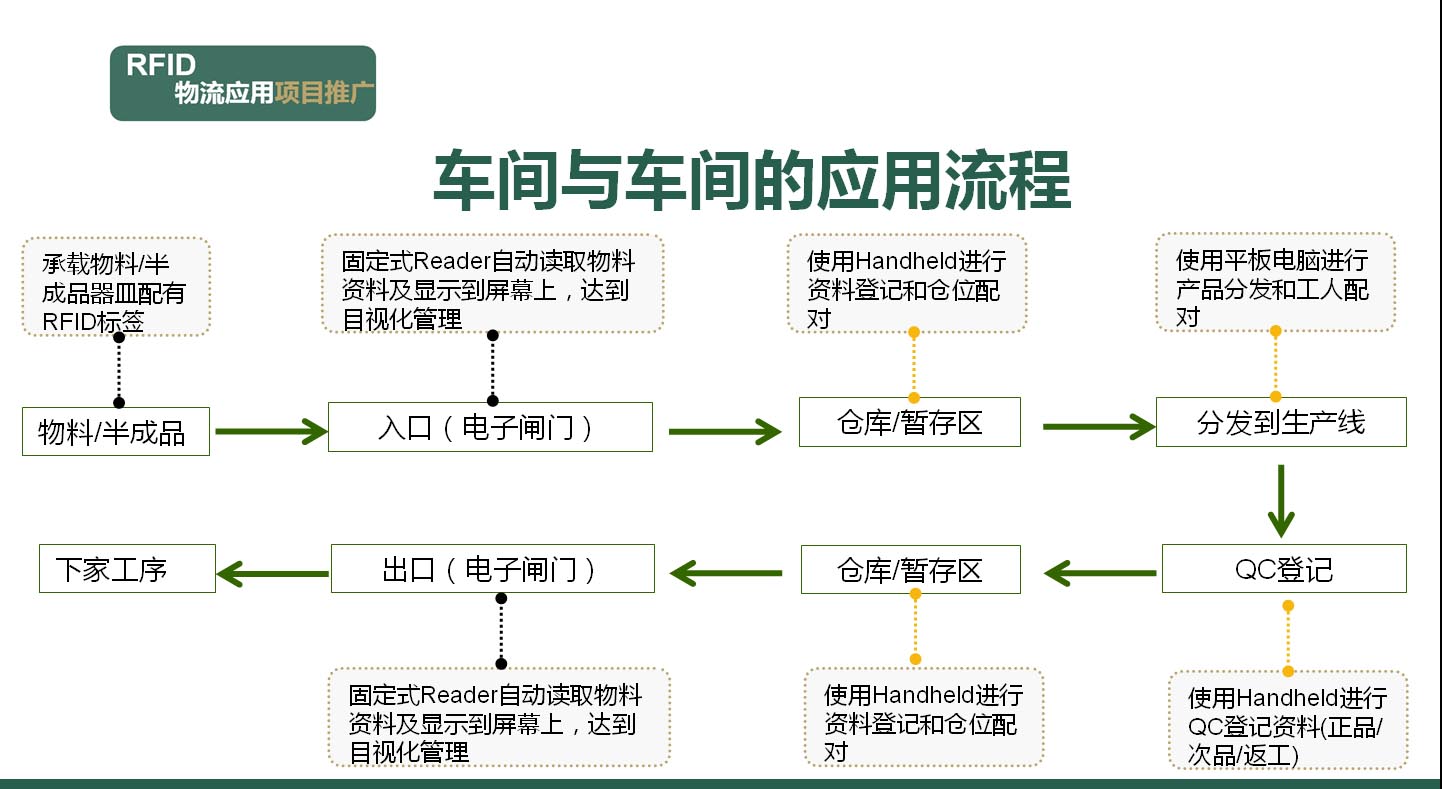 RFID
物流应用项目推广

车间与车间的应用流程

承载物料/半成品器皿配有RFID标签

固定式Reader自动读取物料资料及显示到屏幕上，达到目视化管理

使用Handheld进行资料登记和仓位配对

使用平板电脑进行产品分发和工人配对

物料/半成品

入口（电子闸门）

仓库/暂存区

分发到生产线

下家工序

出口（电子闸门）

仓库/暂存区

QC登记

固定式Reader自动读取物料资料及显示到屏幕上，达到目视化管理

使用Handheld进行资料登记和仓位配对

使用Handheld进行QC登记资料(正品/次品/返工)